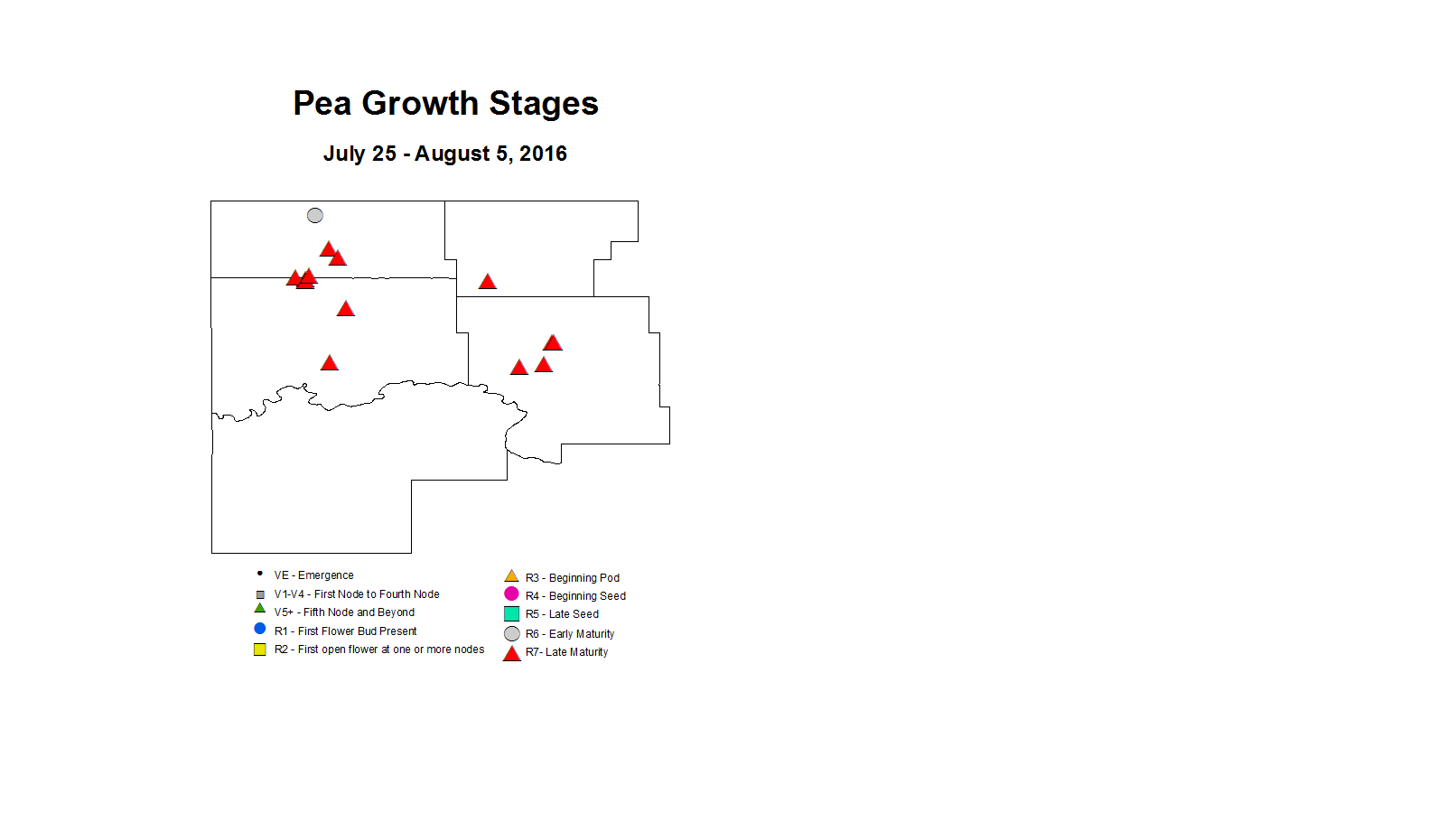 Pea Growth Stages

July 25 - August 5, 2016

VE - Emergence
V1-V4 - First Node to Fourth Node
V5+ - Fifth Node and Beyond
R1 - First Flower Bud Present
R2 - First open flower at one or more nodes

R3 - Beginning Pod
R4 - Beginning Seed
R5 - Late Seed
R6 - Early Maturity
R7- Late Maturity